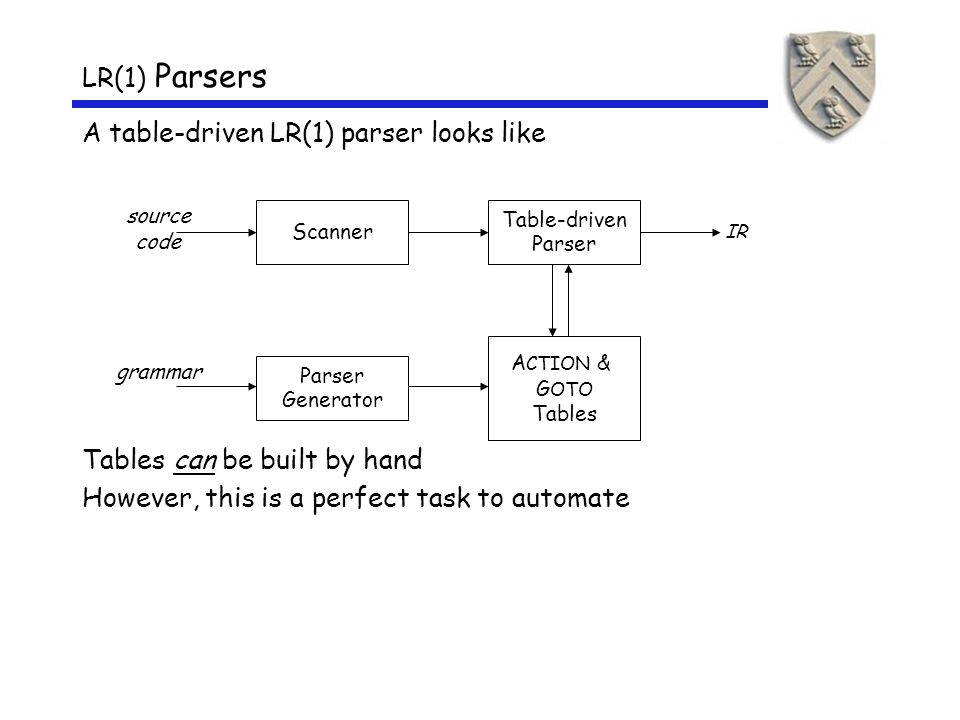 LR(1) Parsers

A table-driven LR(1) parser looks like

source code

Scanner

Table-driven Parser

IR

grammar

Parser Generator

ACTION & GOTO Tables

Tables can be built by hand

However, this is a perfect task to automate